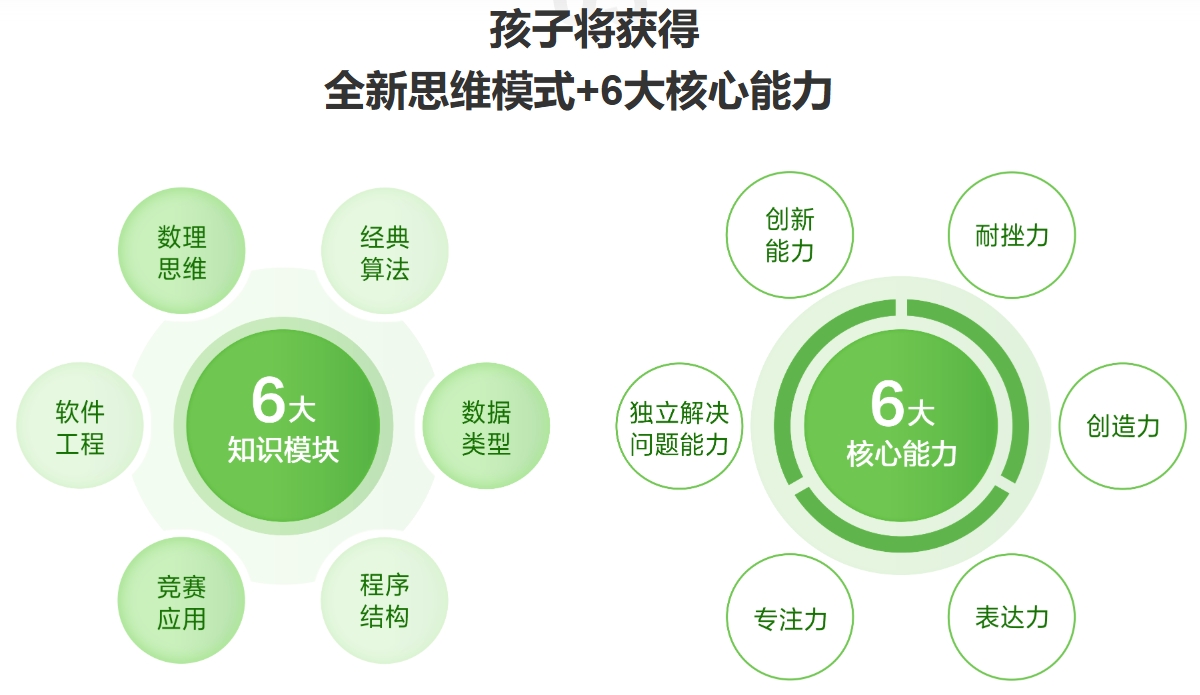 孩子将获得
全新思维模式+6大核心能力

数理思维

经典算法

软件工程

6大
知识模块

数据类型

竞赛应用

程序结构

创新能力

耐挫力

独立解决问题能力

6大
核心能力

创造力

专注力

表达力